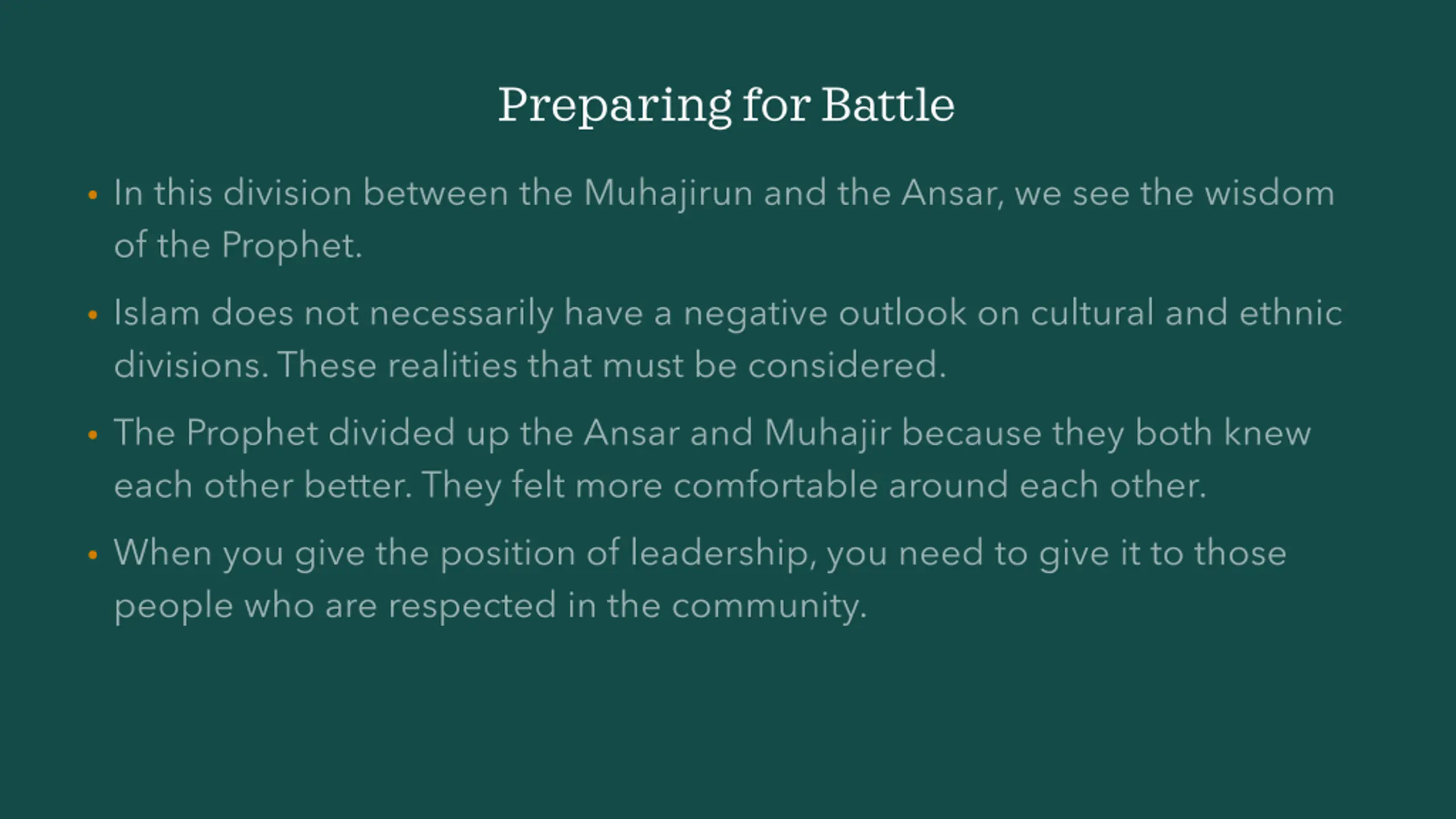 Preparing for Battle

• In this division between the Muhajirun and the Ansar, we see the wisdom of the Prophet.

• Islam does not necessarily have a negative outlook on cultural and ethnic divisions. These realities that must be considered.

• The Prophet divided up the Ansar and Muhajir because they both knew each other better. They felt more comfortable around each other.

• When you give the position of leadership, you need to give it to those people who are respected in the community.